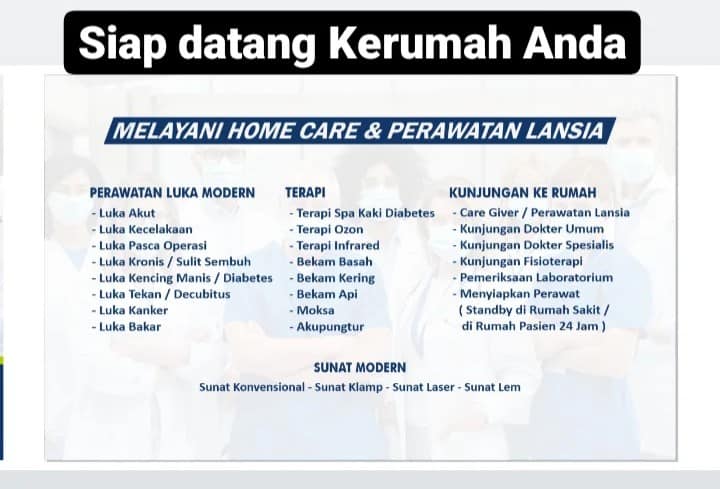 Siap datang Kerumah Anda

MELAYANI HOME CARE & PERAWATAN LANSIA

PERAWATAN LUKA MODERN
- Luka Akut
- Luka Kecelakaan
- Luka Pasca Operasi
- Luka Kronis / Sulit Sembuh
- Luka Kencing Manis / Diabetes
- Luka Tekan / Decubitus
- Luka Kanker
- Luka Bakar

TERAPI
- Terapi Spa Kaki Diabetes
- Terapi Ozon
- Terapi Infrared
- Bekam Basah
- Bekam Kering
- Bekam Api
- Moksa
- Akupungtur

KUNJUNGAN KE RUMAH
- Care Giver / Perawatan Lansia
- Kunjungan Dokter Umum
- Kunjungan Dokter Spesialis
- Kunjungan Fisioterapi
- Pemeriksaan Laboratorium
- Menyiapkan Perawat ( Standby di Rumah Sakit / di Rumah Pasien 24 Jam )

SUNAT MODERN
Sunat Konvensional - Sunat Klamp - Sunat Laser - Sunat Lem